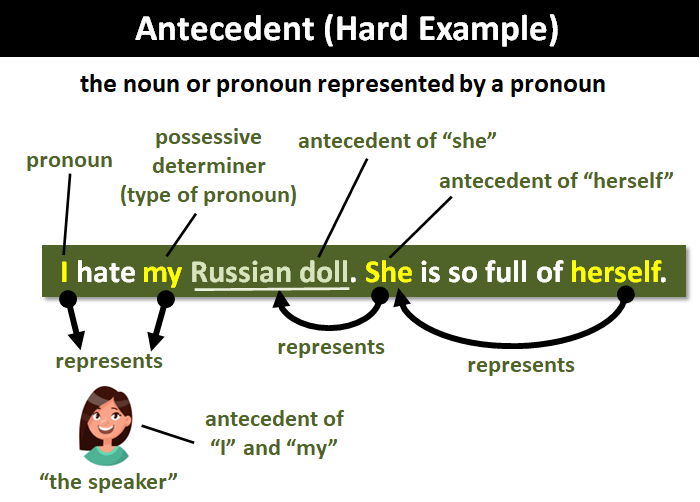 Antecedent (Hard Example)

the noun or pronoun represented by a pronoun

pronoun

possessive determiner (type of pronoun)

antecedent of “she”

antecedent of “herself”

I hate my Russian doll. She is so full of herself.

represents

represents

represents

antecedent of “I” and “my”

“the speaker”